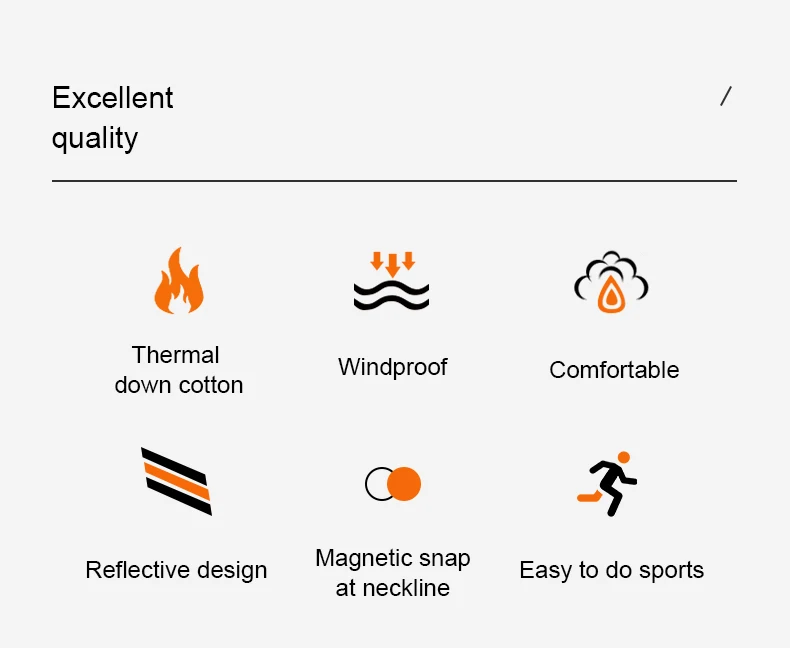 Excellent quality

/

Thermal
down cotton

Windproof

Comfortable

Reflective design

Magnetic snap
at neckline

Easy to do sports